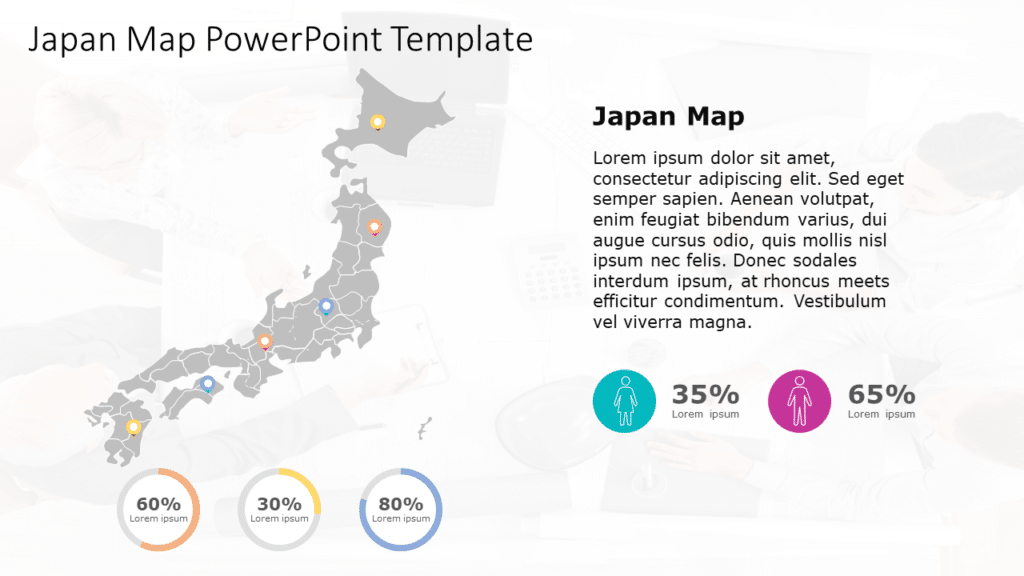 Japan Map PowerPoint Template

Japan Map

Lorem ipsum dolor sit amet, consectetur adipiscing elit. Sed eget semper sapien. Aenean volutpat, enim feugiat bibendum varius, dui augue cursus odio, quis mollis nisl ipsum nec felis. Donec sodales interdum ipsum, at rhoncus meets efficitur condimentum. Vestibulum vel viverra magna.

35%
Lorem ipsum

65%
Lorem ipsum

60%
Lorem ipsum

30%
Lorem ipsum

80%
Lorem ipsum